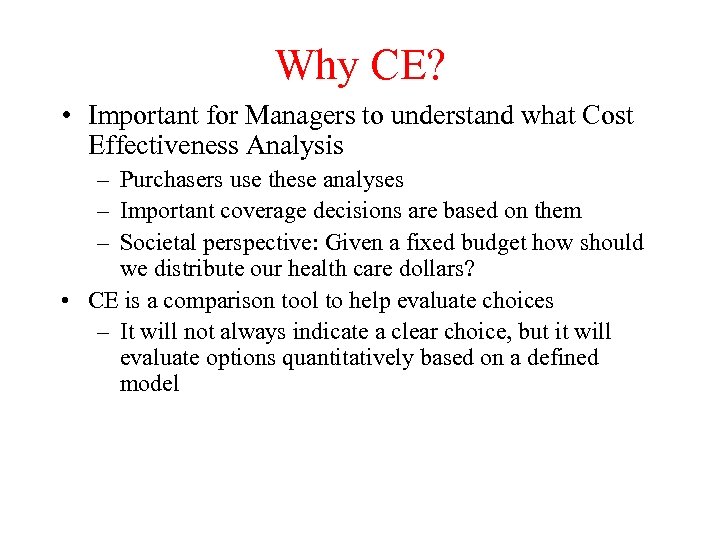 Why CE?

• Important for Managers to understand what Cost Effectiveness Analysis

– Purchasers use these analyses

– Important coverage decisions are based on them

– Societal perspective: Given a fixed budget how should we distribute our health care dollars?

• CE is a comparison tool to help evaluate choices

– It will not always indicate a clear choice, but it will evaluate options quantitatively based on a defined model